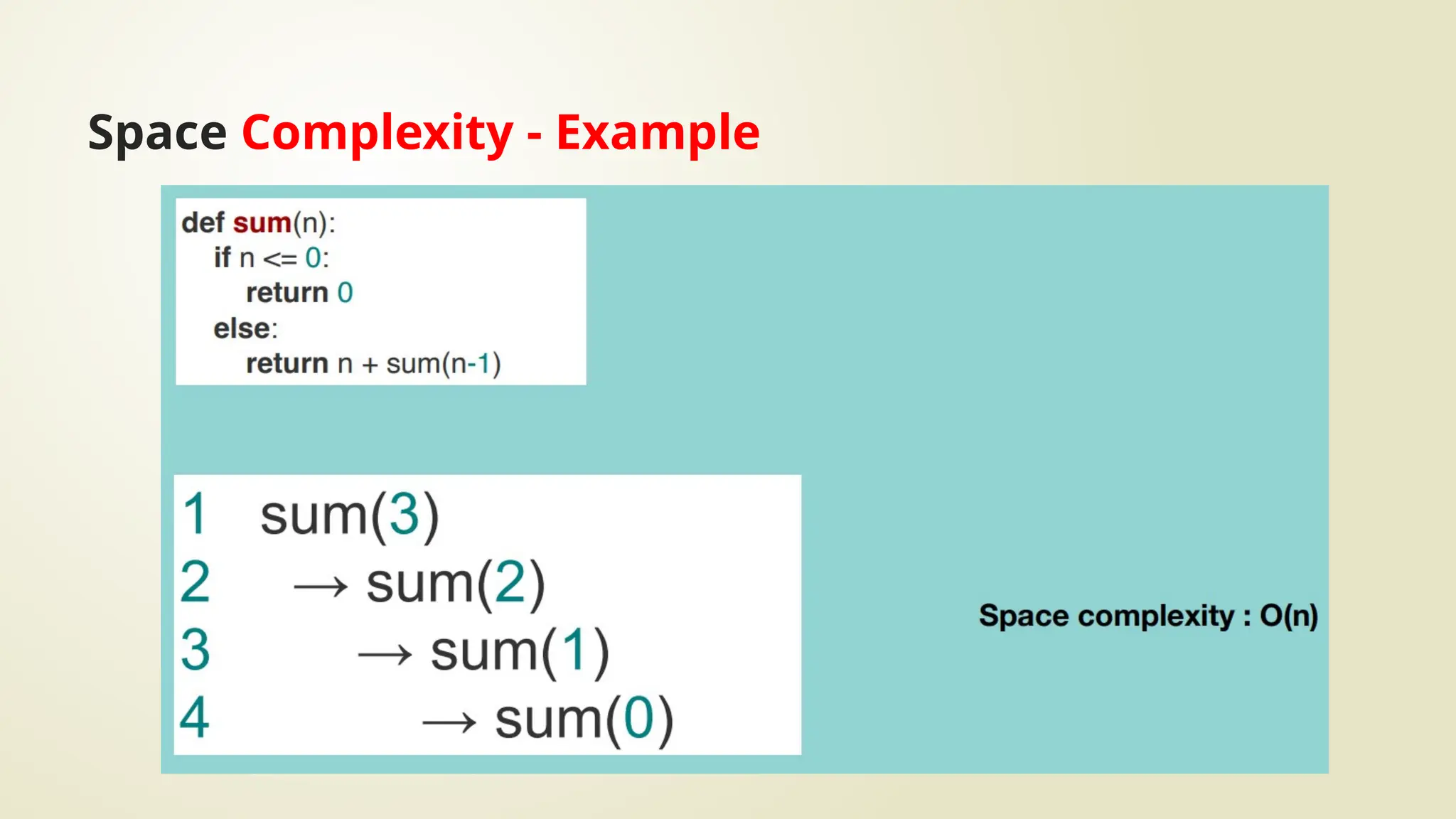 Space Complexity - Example

def sum(n):
    if n <= 0:
        return 0
    else:
        return n + sum(n-1)

1 sum(3)
2 → sum(2)
3 → sum(1)
4 → sum(0)

Space complexity : O(n)